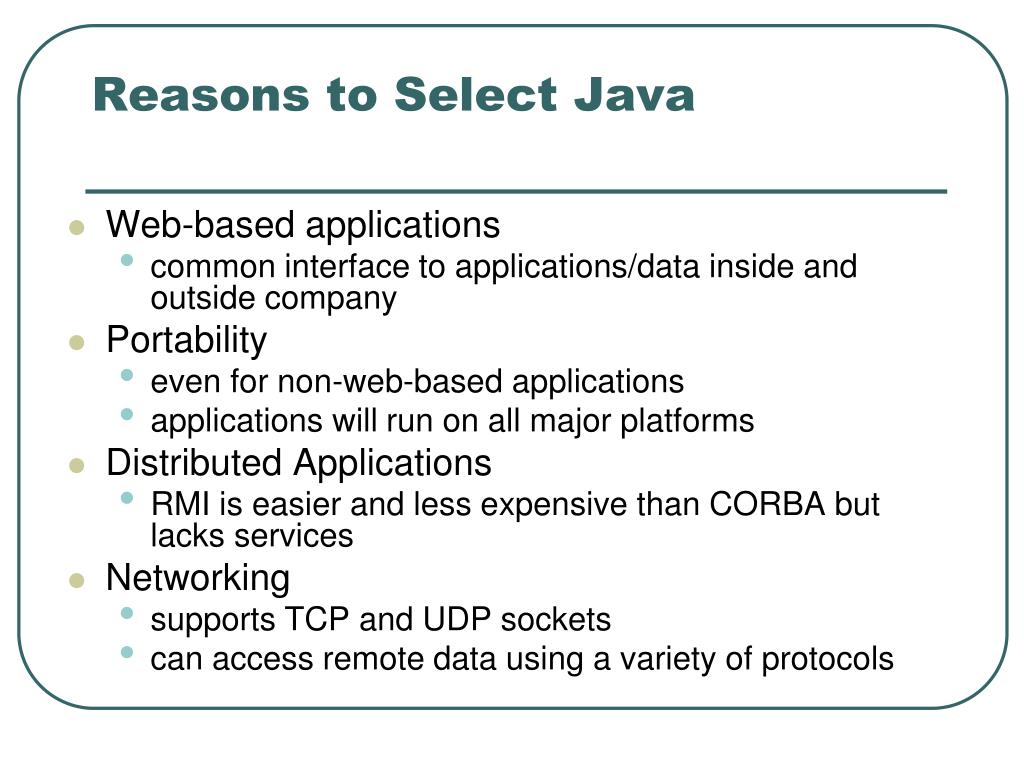 Reasons to Select Java

- Web-based applications
  - common interface to applications/data inside and outside company
- Portability
  - even for non-web-based applications
  - applications will run on all major platforms
- Distributed Applications
  - RMI is easier and less expensive than CORBA but lacks services
- Networking
  - supports TCP and UDP sockets
  - can access remote data using a variety of protocols